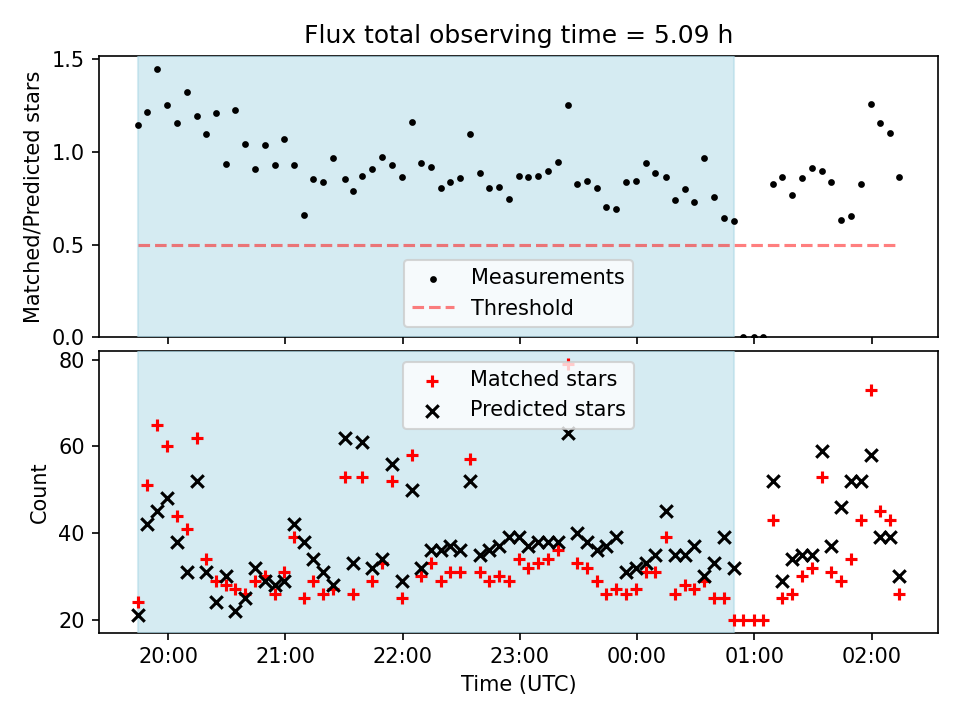 Flux total observing time = 5.09 h

Matched/Predicted stars

1.5
1.0
0.5
0.0

Measurements
Threshold

Count

80
60
40
20

Matched stars
Predicted stars

20:00 21:00 22:00 23:00 00:00 01:00 02:00

Time (UTC)